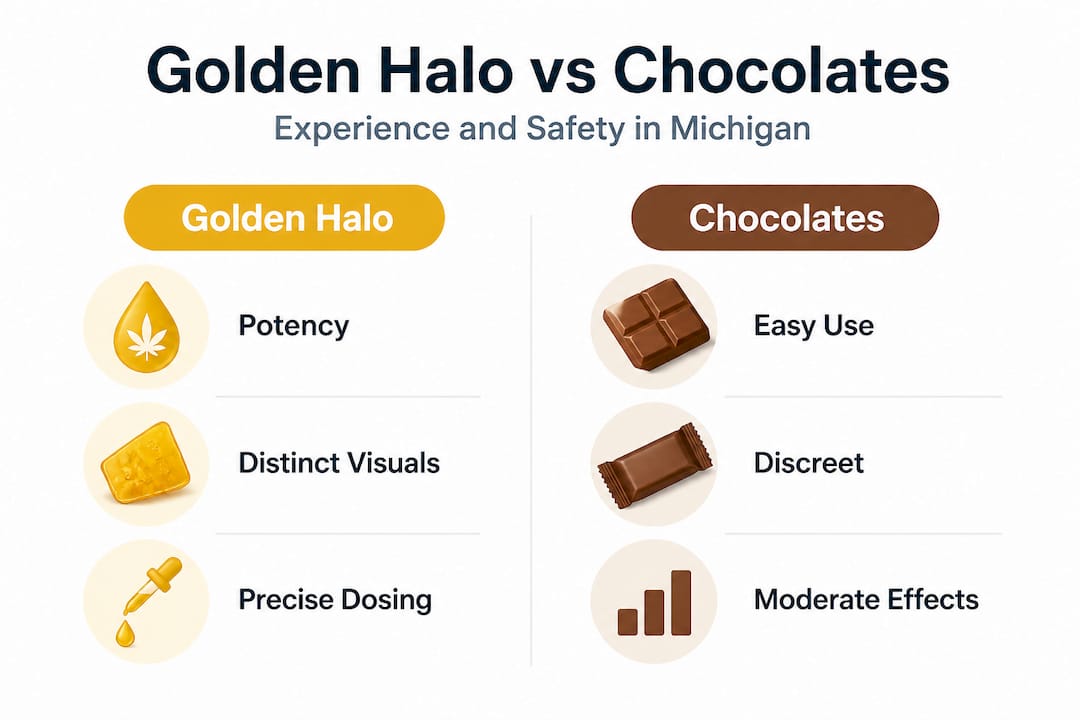 Golden Halo vs Chocolates

Experience and Safety in Michigan

Golden Halo

Potency

Distinct Visuals

Precise Dosing

Chocolates

Easy Use

Discreet

Moderate Effects